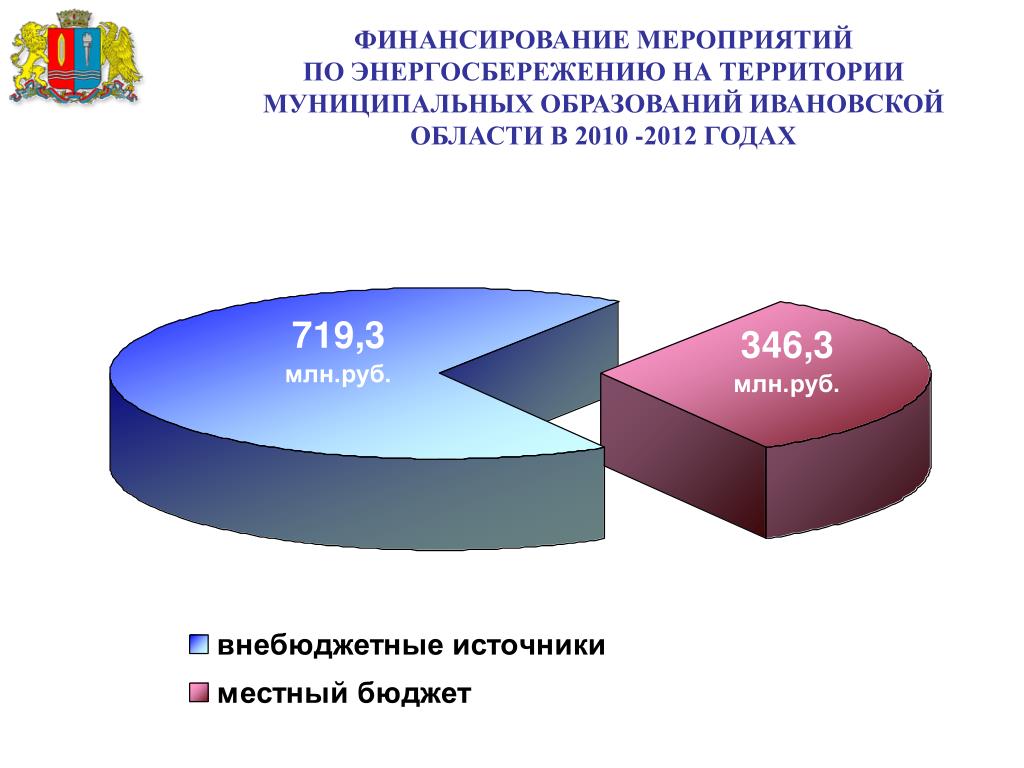 ФИНАНСИРОВАНИЕ МЕРОПРИЯТИЙ ПО ЭНЕРГОСБЕРЕЖЕНИЮ НА ТЕРРИТОРИИ МУНИЦИПАЛЬНЫХ ОБРАЗОВАНИЙ ИВАНОВСКОЙ ОБЛАСТИ В 2010 -2012 ГОДАХ

719,3 млн.руб.

346,3 млн.руб.

внебюджетные источники

местный бюджет